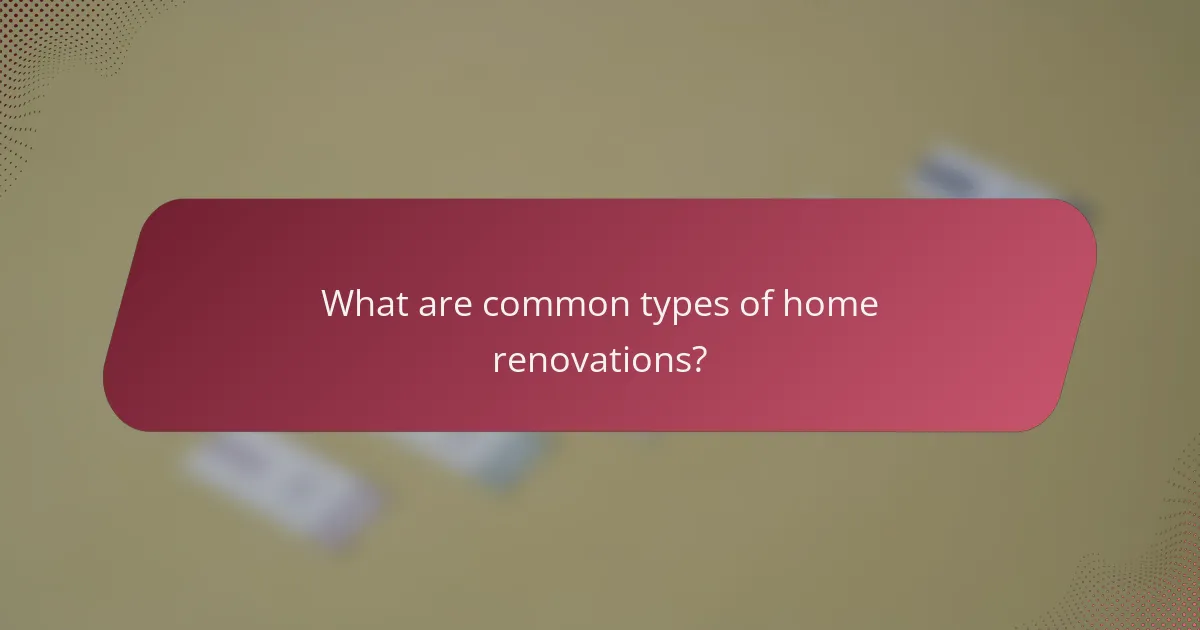 What are common types of home renovations?